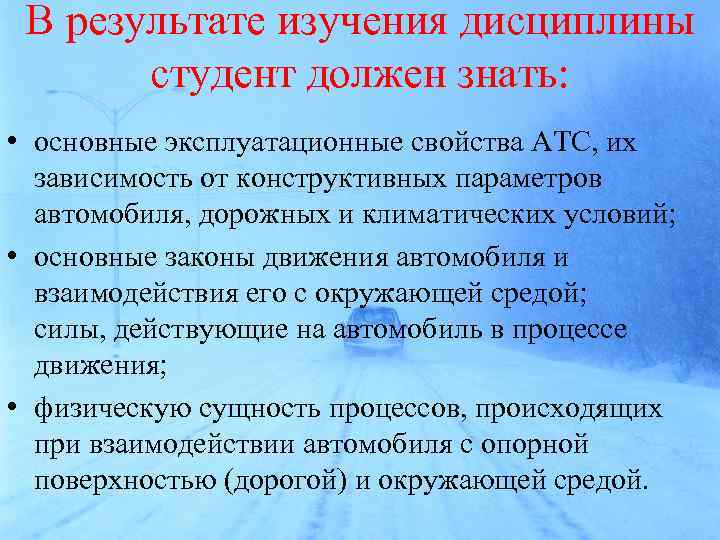 В результате изучения дисциплины студент должен знать:

• основные эксплуатационные свойства АТС, их зависимость от конструктивных параметров автомобиля, дорожных и климатических условий;
• основные законы движения автомобиля и взаимодействия его с окружающей средой; силы, действующие на автомобиль в процессе движения;
• физическую сущность процессов, происходящих при взаимодействии автомобиля с опорной поверхностью (дорогой) и окружающей средой.